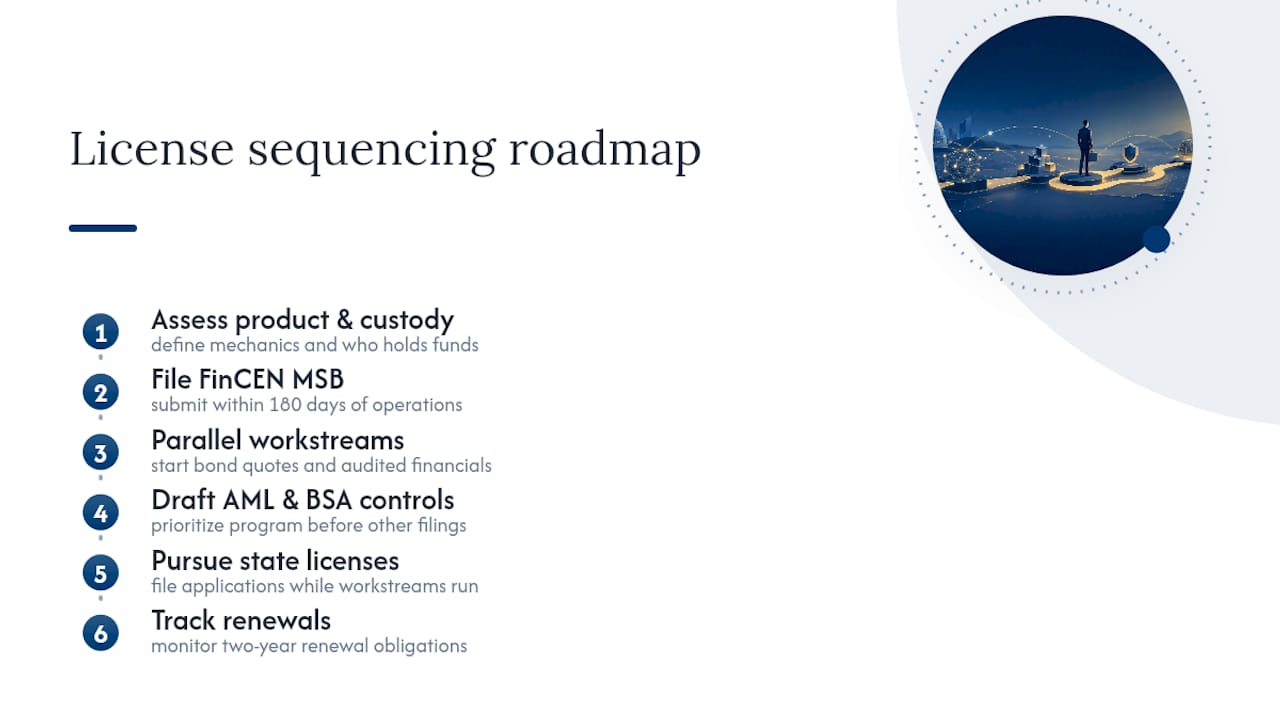 License sequencing roadmap

1
Assess product & custody
define mechanics and who holds funds

2
File FinCEN MSB
submit within 180 days of operations

3
Parallel workstreams
start bond quotes and audited financials

4
Draft AML & BSA controls
prioritize program before other filings

5
Pursue state licenses
file applications while workstreams run

6
Track renewals
monitor two-year renewal obligations